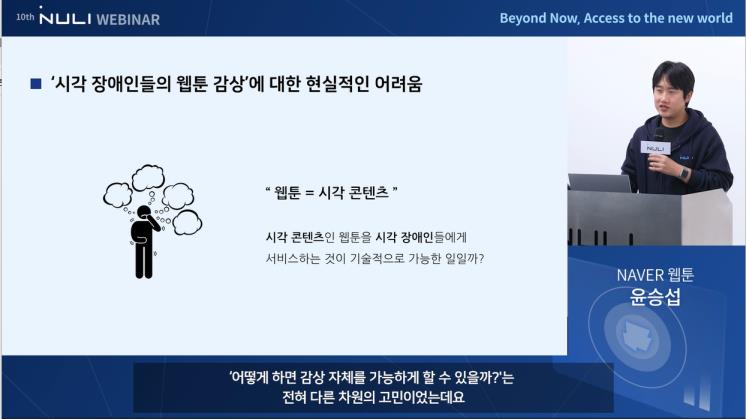 10th NULI WEBINAR

Beyond Now, Access to the new world

■ '시각 장애인들의 웹툰 감상'에 대한 현실적인 어려움

" 웹툰 = 시각 콘텐츠 "

시각 콘텐츠인 웹툰을 시각 장애인들에게 서비스하는 것이 기술적으로 가능한 일일까?

NULI

NAVER 웹툰
윤승섭

'어떻게 하면 감상 자체를 가능하게 할 수 있을까?'는
전혀 다른 차원의 고민이었는데요